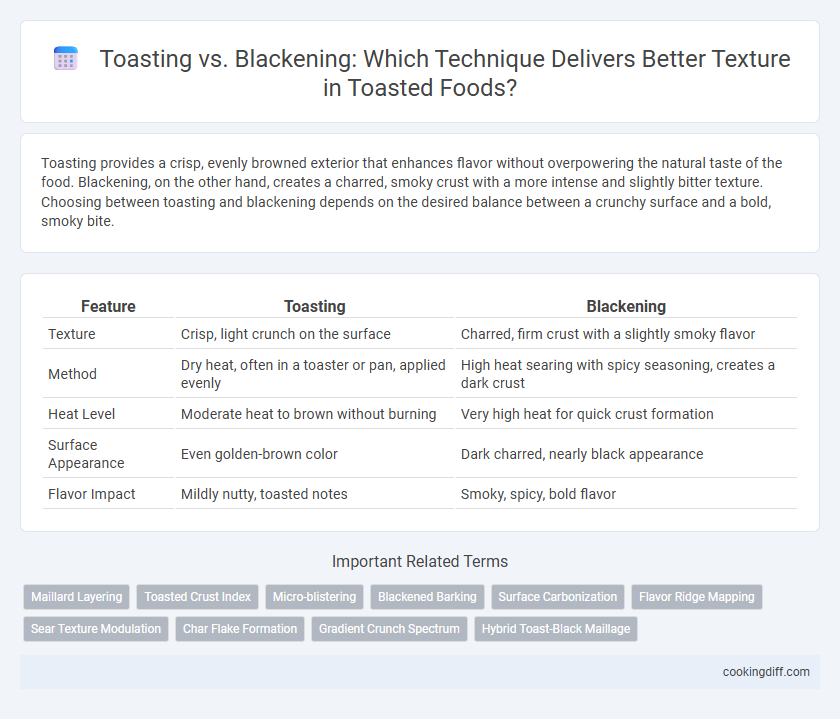 Toasting vs. Blackening: Which Technique Delivers Better Texture in Toasted Foods?

Toasting provides a crisp, evenly browned exterior that enhances flavor without overpowering the natural taste of the food. Blackening, on the other hand, creates a charred, smoky crust with a more intense and slightly bitter texture. Choosing between toasting and blackening depends on the desired balance between a crunchy surface and a bold, smoky bite.

| Feature | Toasting | Blackening |
|---|---|---|
| Texture | Crisp, light crunch on the surface | Charred, firm crust with a slightly smoky flavor |
| Method | Dry heat, often in a toaster or pan, applied evenly | High heat searing with spicy seasoning, creates a dark crust |
| Heat Level | Moderate heat to brown without burning | Very high heat for quick crust formation |
| Surface Appearance | Even golden-brown color | Dark charred, nearly black appearance |
| Flavor Impact | Mildly nutty, toasted notes | Smoky, spicy, bold flavor |

Important Related Terms

Maillard Layering
Toasted Crust Index
Micro-blistering
Blackened Barking
Surface Carbonization
Flavor Ridge Mapping
Sear Texture Modulation
Char Flake Formation
Gradient Crunch Spectrum
Hybrid Toast-Black Maillage

cookingdiff.com